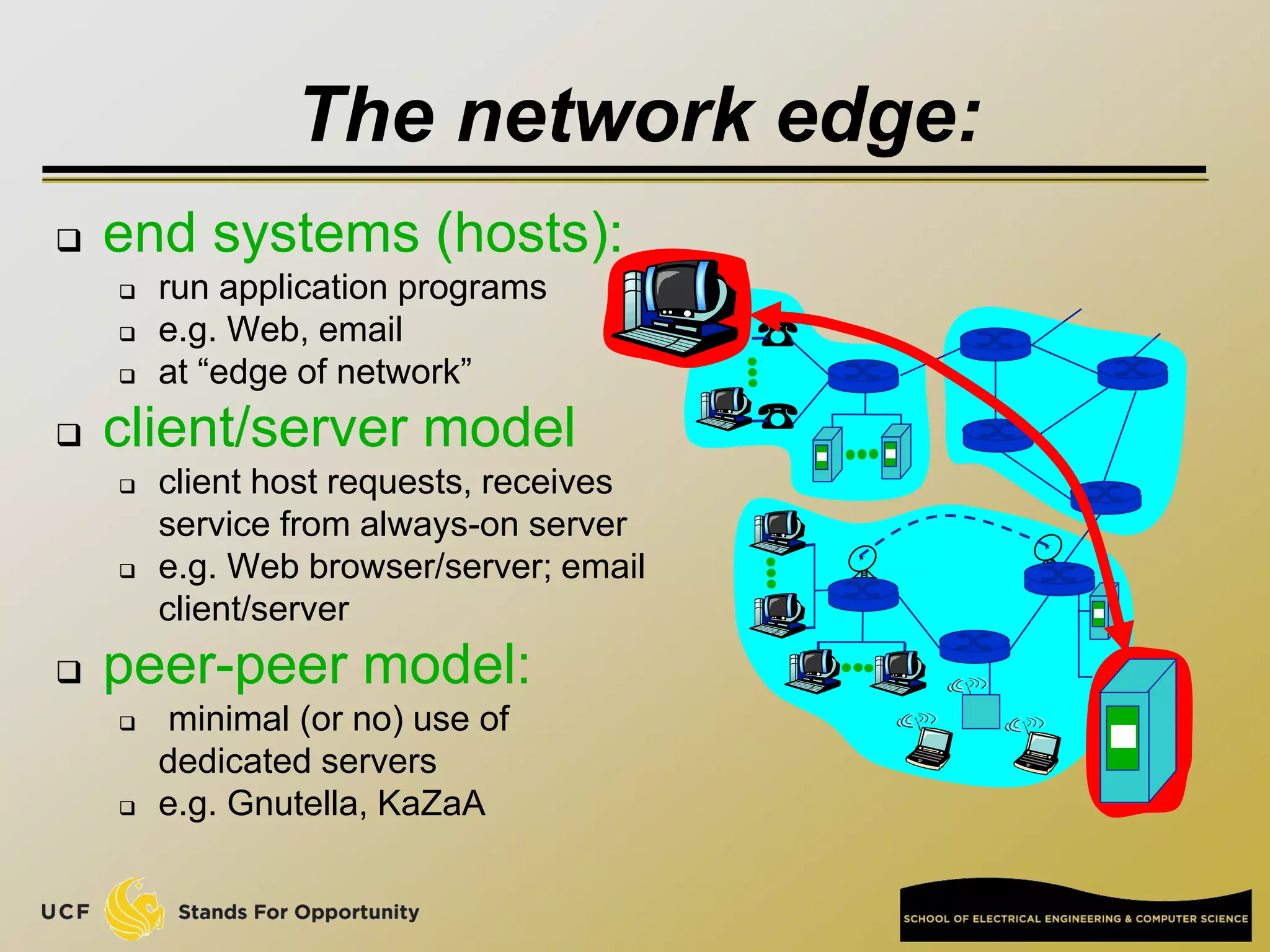 The network edge:

❑ end systems (hosts):
  ❑ run application programs
  ❑ e.g. Web, email
  ❑ at “edge of network”
❑ client/server model
  ❑ client host requests, receives service from always-on server
  ❑ e.g. Web browser/server; email client/server
❑ peer-peer model:
  ❑ minimal (or no) use of dedicated servers
  ❑ e.g. Gnutella, KaZaA

UCF Stands For Opportunity

SCHOOL OF ELECTRICAL ENGINEERING & COMPUTER SCIENCE